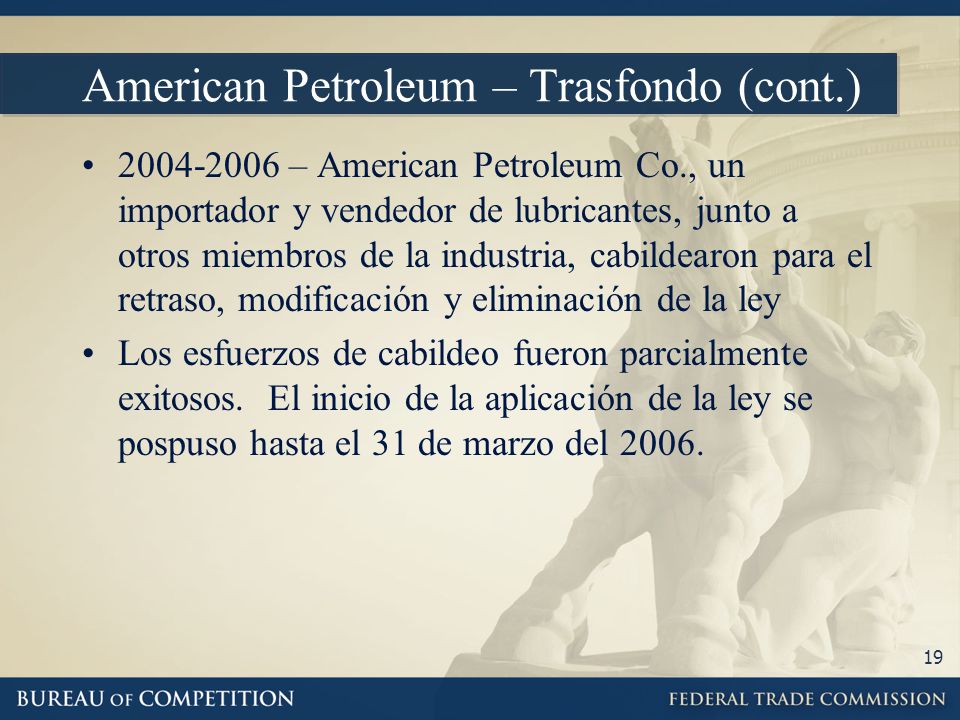 American Petroleum – Trasfondo (cont.)

• 2004-2006 – American Petroleum Co., un importador y vendedor de lubricantes, junto a otros miembros de la industria, cabildearon para el retraso, modificación y eliminación de la ley

• Los esfuerzos de cabildeo fueron parcialmente exitosos. El inicio de la aplicación de la ley se pospuso hasta el 31 de marzo del 2006.

19

BUREAU OF COMPETITION

FEDERAL TRADE COMMISSION